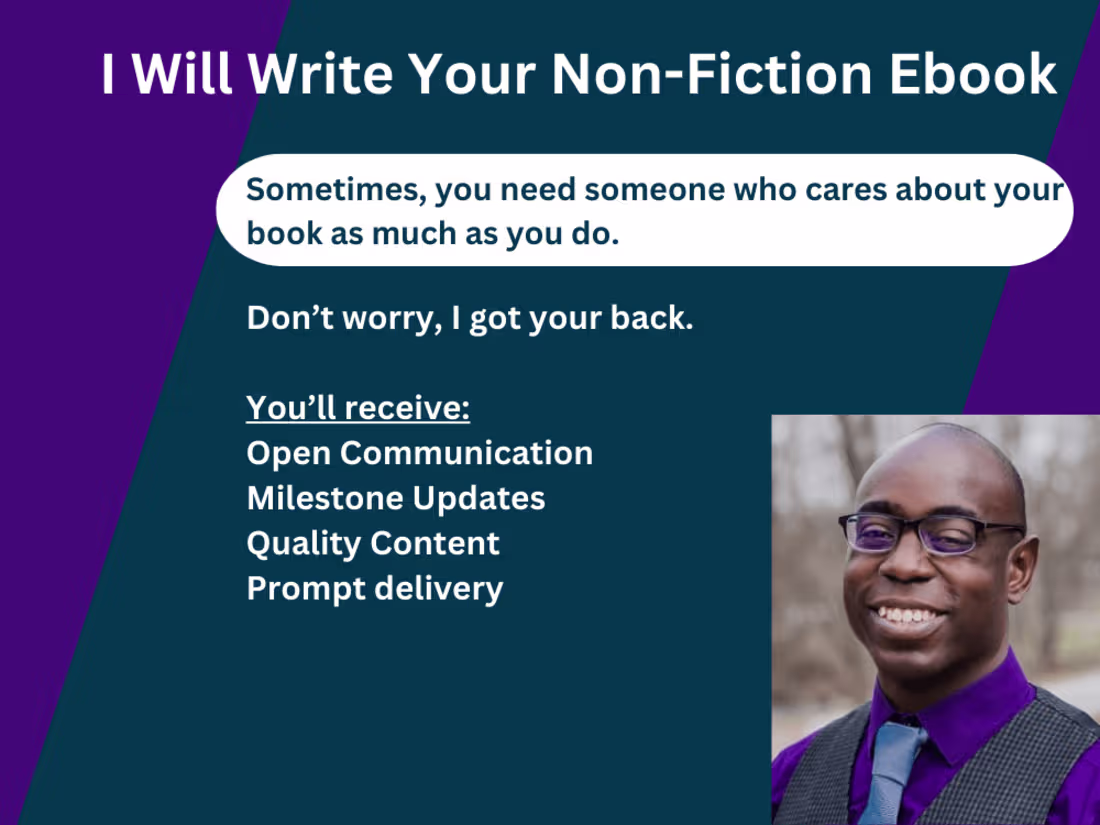 I Will Write Your Non-Fiction Ebook

Sometimes, you need someone who cares about your book as much as you do.

Don’t worry, I got your back.

You’ll receive:
Open Communication
Milestone Updates
Quality Content
Prompt delivery